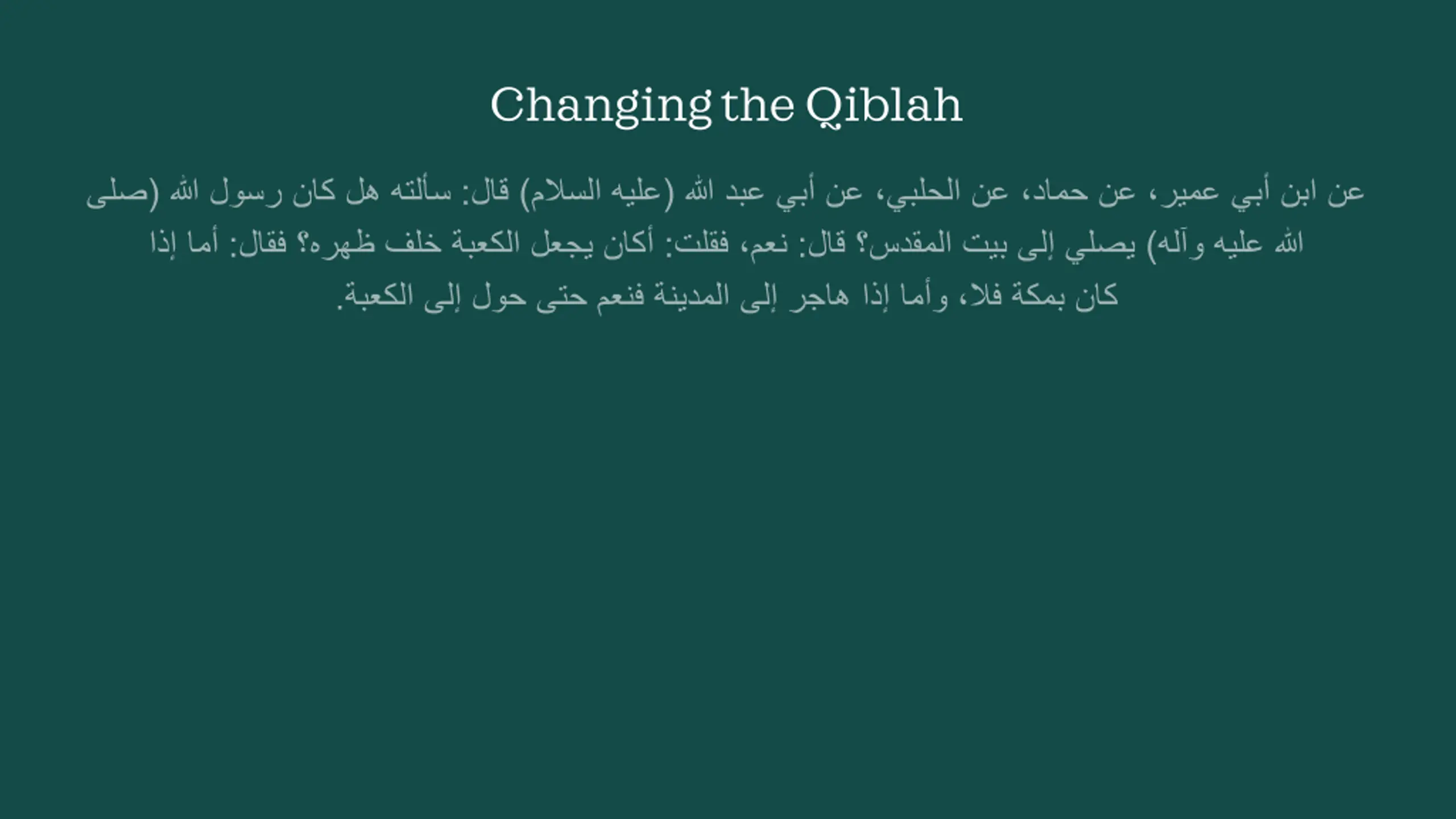 Changing the Qiblah

عن ابن أبي عمير، عن حماد، عن الحلبي، عن أبي عبد الله (عليه السلام) قال: سألته هل كان رسول الله (صلى الله عليه وآله) يصلي إلى بيت المقدس؟ قال: نعم، فقلت: أكان يجعل الكعبة خلف ظهره؟ فقال: أما إذا كان بمكة فلا، وأما إذا هاجر إلى المدينة فنعم حتى حول إلى الكعبة.